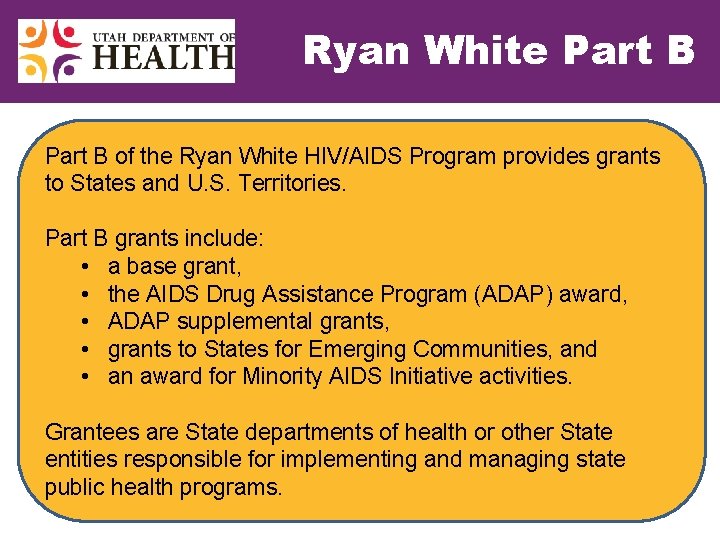 UTAH DEPARTMENT OF HEALTH

Ryan White Part B

Part B of the Ryan White HIV/AIDS Program provides grants to States and U.S. Territories.

Part B grants include:
• a base grant,
• the AIDS Drug Assistance Program (ADAP) award,
• ADAP supplemental grants,
• grants to States for Emerging Communities, and
• an award for Minority AIDS Initiative activities.

Grantees are State departments of health or other State entities responsible for implementing and managing state public health programs.